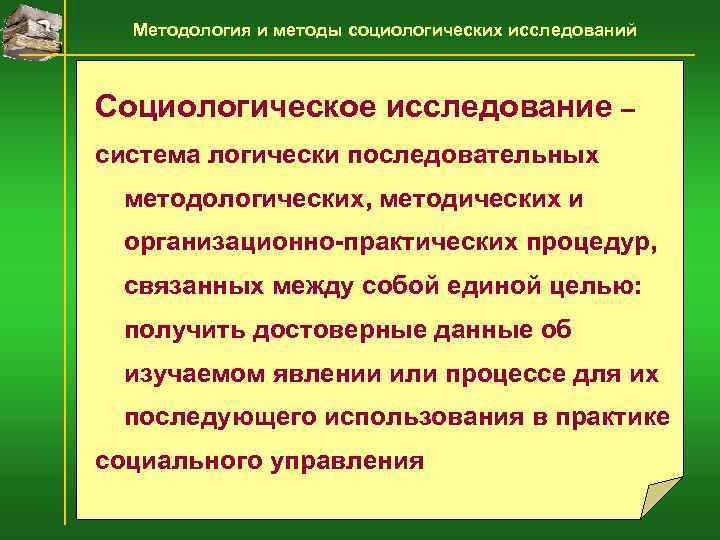 Методология и методы социологических исследований

Социологическое исследование – система логически последовательных методологических, методических и организационно-практических процедур, связанных между собой единой целью: получить достоверные данные об изучаемом явлении или процессе для их последующего использования в практике социального управления